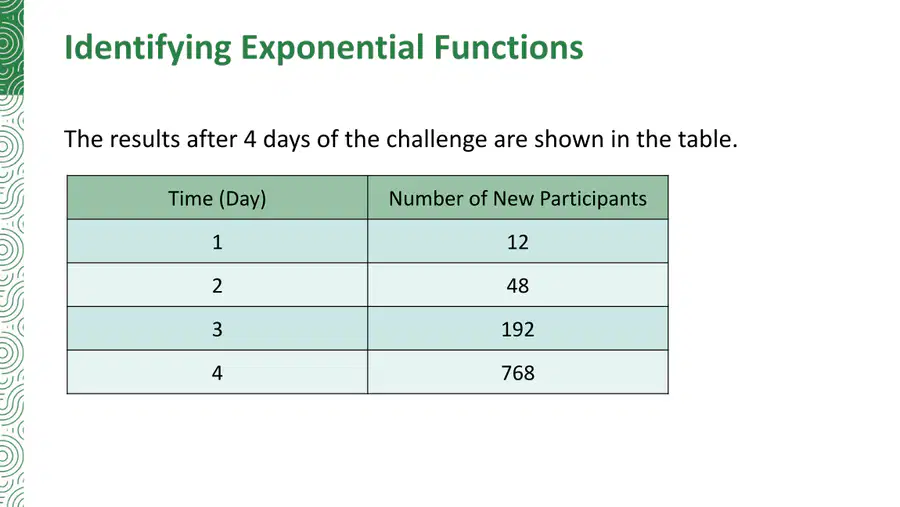 Identifying Exponential Functions

The results after 4 days of the challenge are shown in the table.

| Time (Day) | Number of New Participants |
|---|---|
| 1 | 12 |
| 2 | 48 |
| 3 | 192 |
| 4 | 768 |